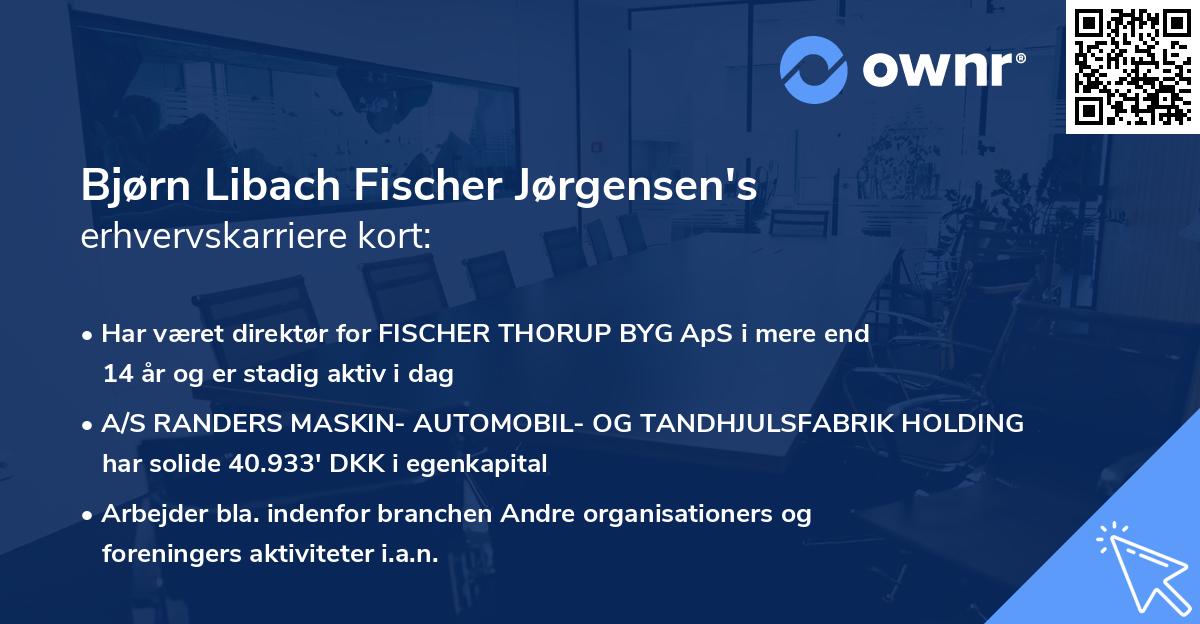 ownr®

Bjørn Libach Fischer Jørgensen's erhvervskarriere kort:

• Har været direktør for FISCHER THORUP BYG ApS i mere end 14 år og er stadig aktiv i dag

• A/S RANDERS MASKIN- AUTOMOBIL- OG TANDHJULSFABRIK HOLDING har solide 40.933' DKK i egenkapital

• Arbejder bla. indenfor branchen Andre organisationers og foreningers aktiviteter i.a.n.